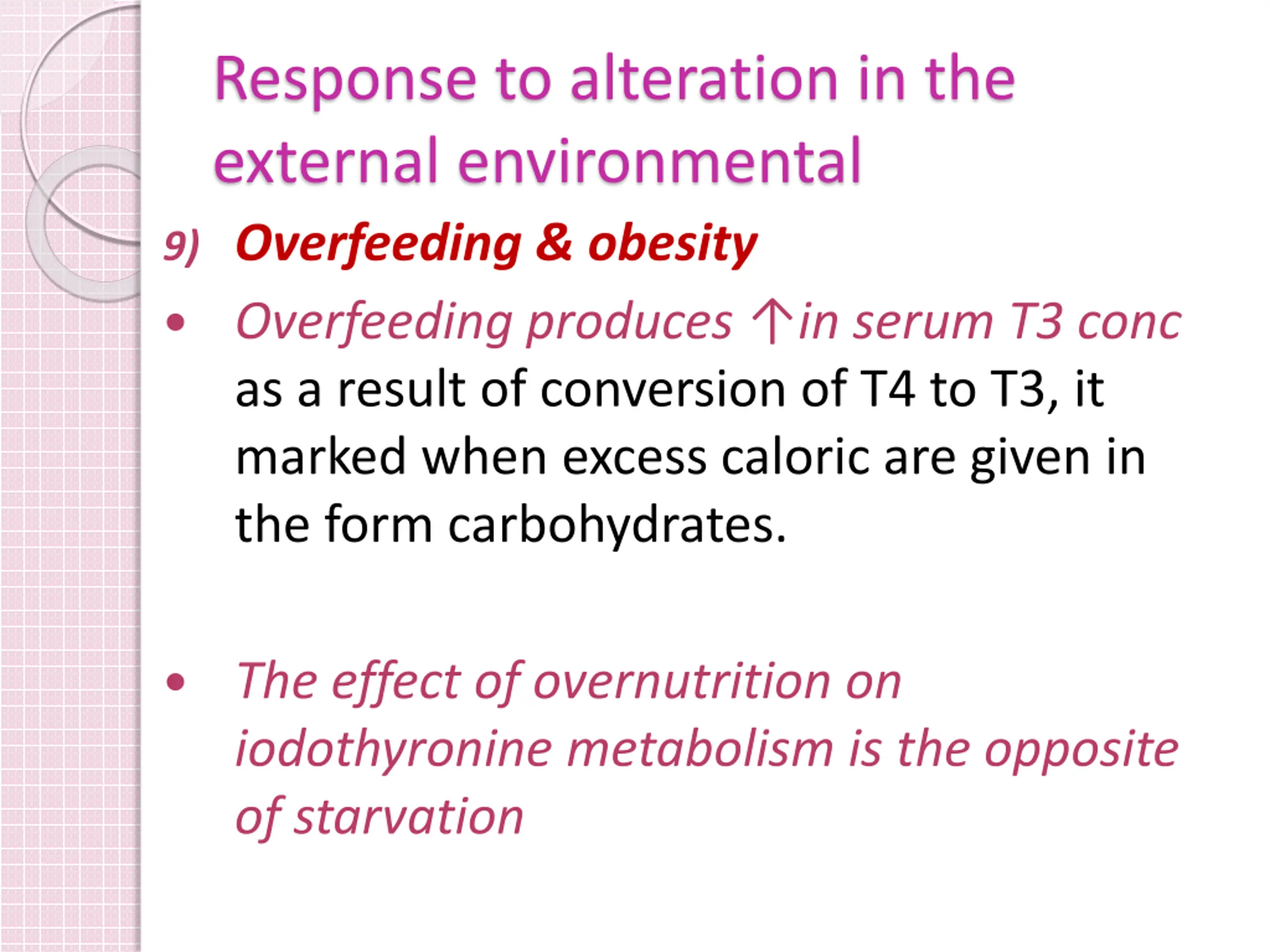 Response to alteration in the external environmental

9) Overfeeding & obesity

• Overfeeding produces ↑in serum T3 conc as a result of conversion of T4 to T3, it marked when excess caloric are given in the form carbohydrates.

• The effect of overnutrition on iodothyronine metabolism is the opposite of starvation